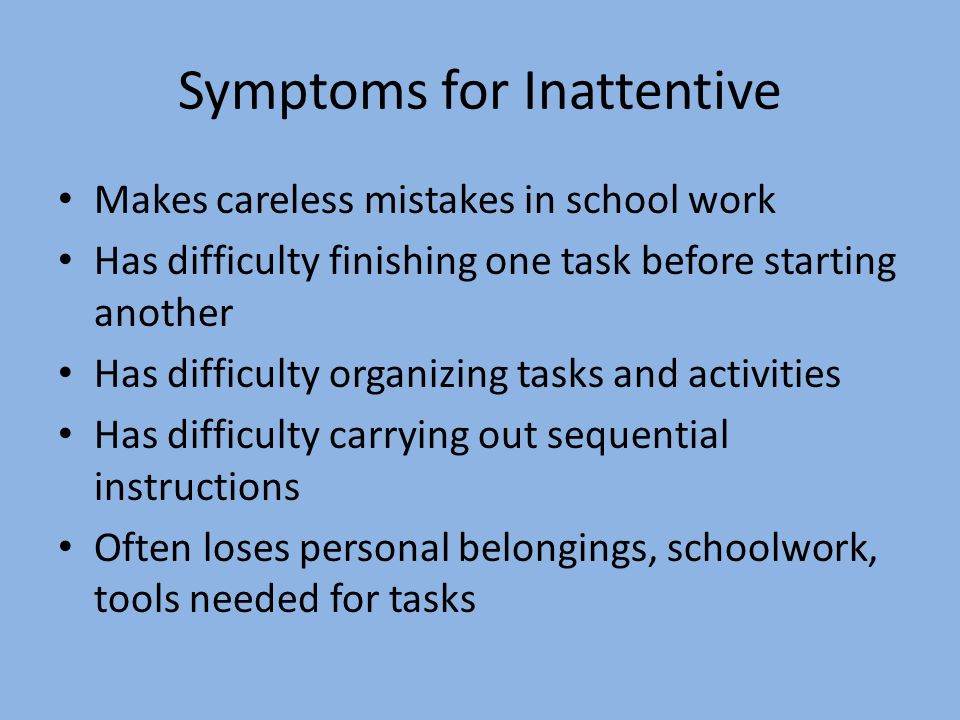 Symptoms for Inattentive

• Makes careless mistakes in school work
• Has difficulty finishing one task before starting another
• Has difficulty organizing tasks and activities
• Has difficulty carrying out sequential instructions
• Often loses personal belongings, schoolwork, tools needed for tasks